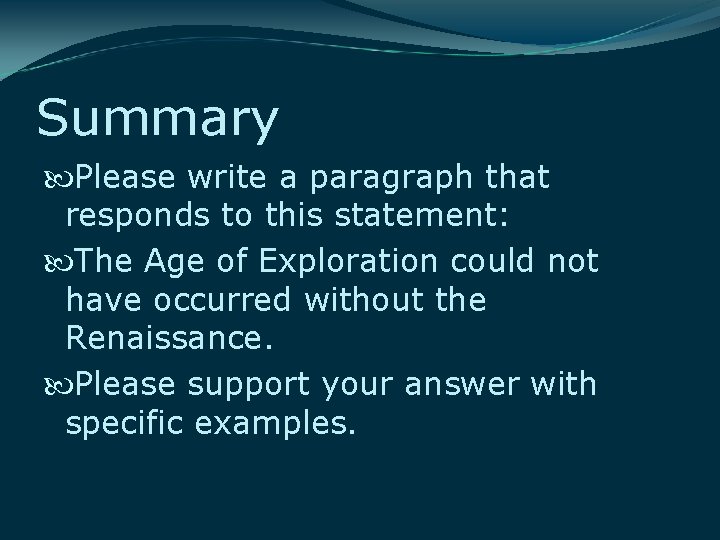 Summary

Please write a paragraph that responds to this statement:

The Age of Exploration could not have occurred without the Renaissance.

Please support your answer with specific examples.